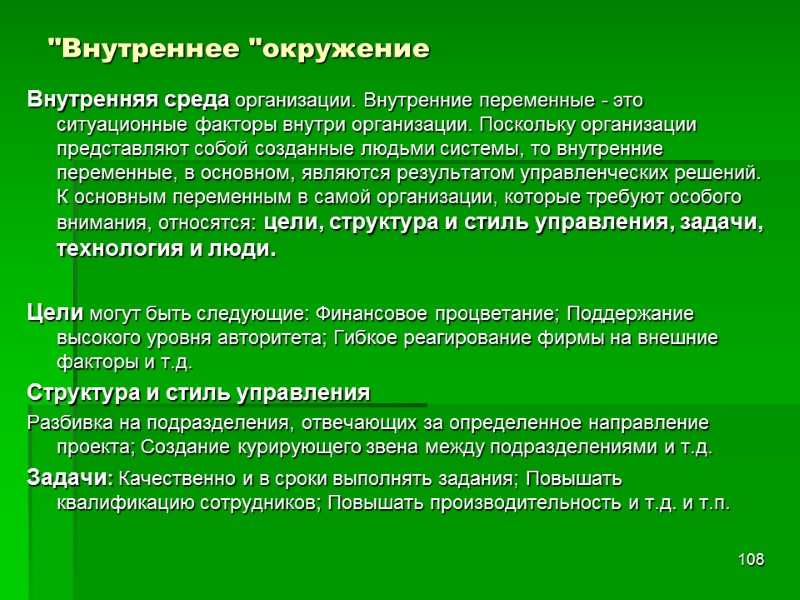 "Внутреннее "окружение

Внутренняя среда организации. Внутренние переменные - это ситуационные факторы внутри организации. Поскольку организации представляют собой созданные людьми системы, то внутренние переменные, в основном, являются результатом управленческих решений. К основным переменным в самой организации, которые требуют особого внимания, относятся: цели, структура и стиль управления, задачи, технология и люди.

Цели могут быть следующие: Финансовое процветание; Поддержание высокого уровня авторитета; Гибкое реагирование фирмы на внешние факторы и т.д.

Структура и стиль управления

Разбивка на подразделения, отвечающих за определенное направление проекта; Создание курирующего звена между подразделениями и т.д.

Задачи: Качественно и в сроки выполнять задания; Повышать квалификацию сотрудников; Повышать производительность и т.д. и т.п.

108